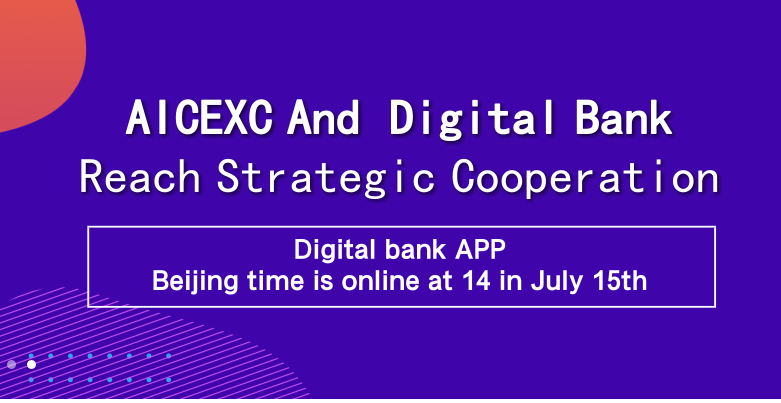 AICEXC And Digital Bank
Reach Strategic Cooperation

Digital bank APP
Beijing time is online at 14 in July 15th